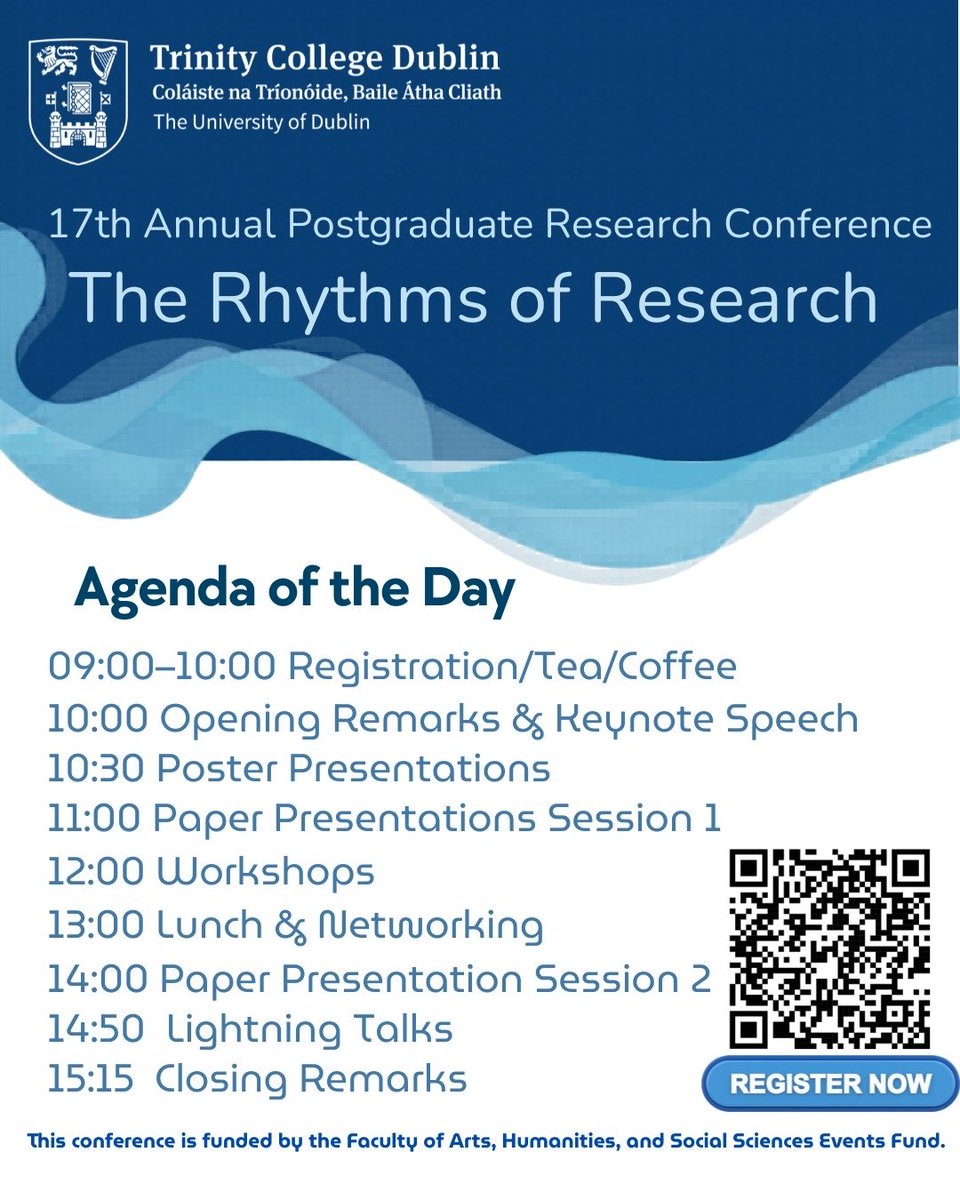 Trinity College Dublin
Coláiste na Tríonóide, Baile Átha Cliath
The University of Dublin

17th Annual Postgraduate Research Conference
The Rhythms of Research

Agenda of the Day

09:00–10:00 Registration/Tea/Coffee
10:00 Opening Remarks & Keynote Speech
10:30 Poster Presentations
11:00 Paper Presentations Session 1
12:00 Workshops
13:00 Lunch & Networking
14:00 Paper Presentation Session 2
14:50 Lightning Talks
15:15 Closing Remarks

REGISTER NOW

This conference is funded by the Faculty of Arts, Humanities, and Social Sciences Events Fund.